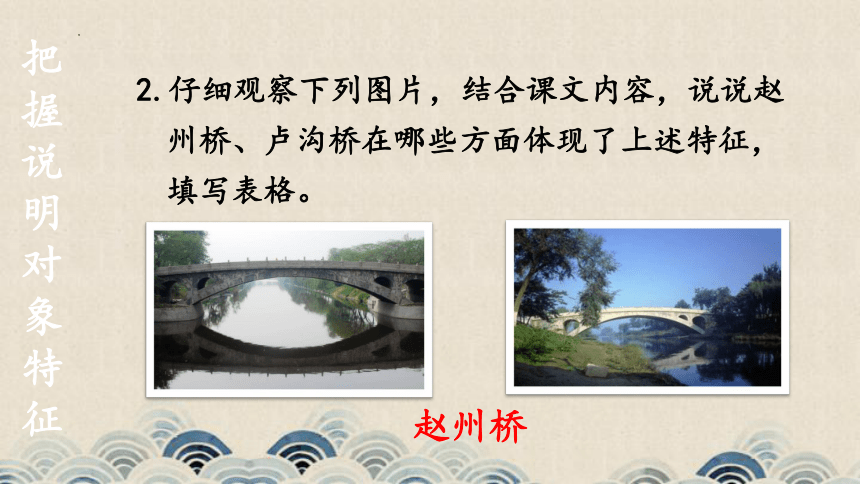 把握说明对象特征

2. 仔细观察下列图片，结合课文内容，说说赵州桥、卢沟桥在哪些方面体现了上述特征，填写表格。

赵州桥